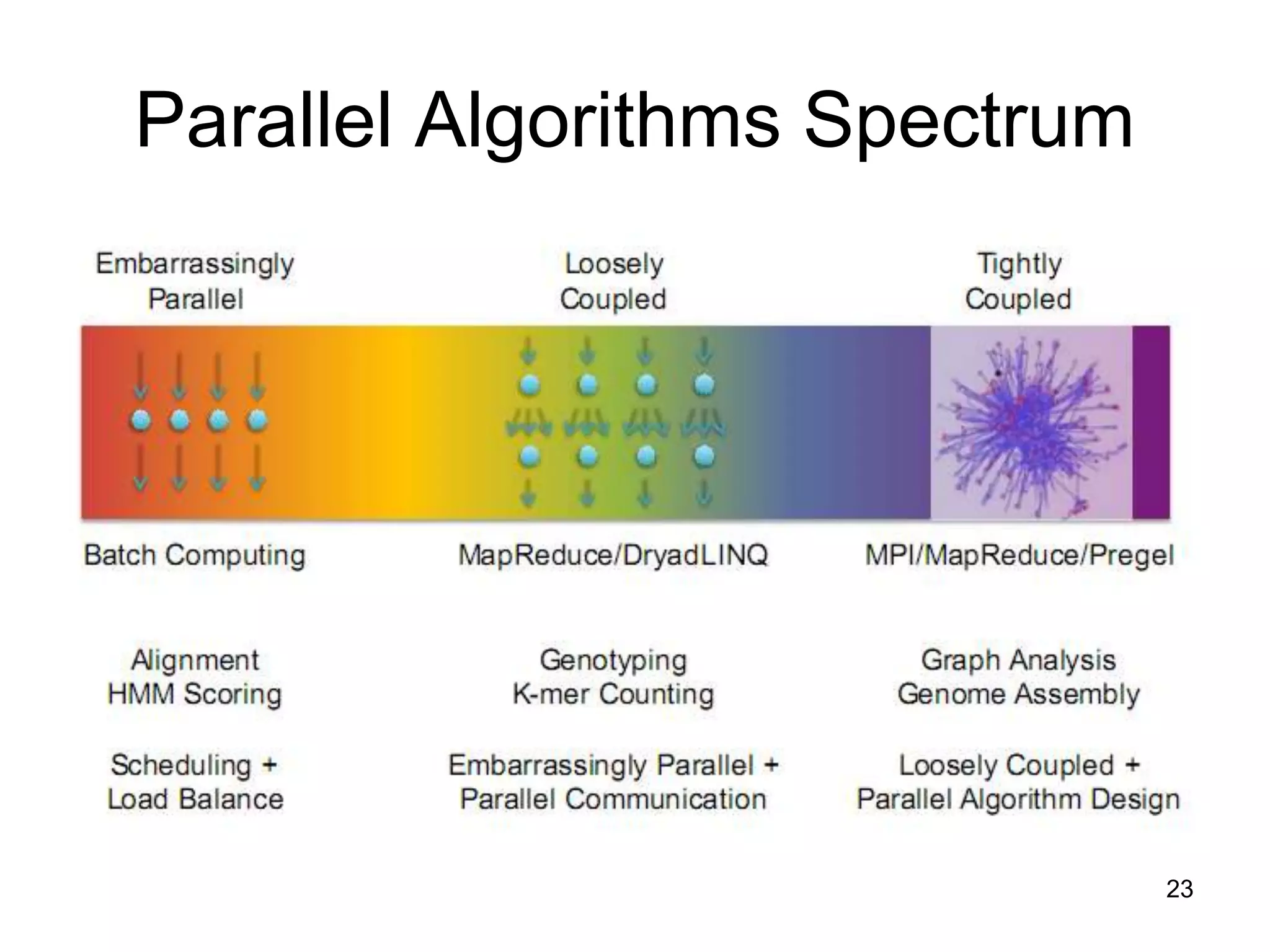 Parallel Algorithms Spectrum

Embarrassingly Parallel

Loosely Coupled

Tightly Coupled

Batch Computing

MapReduce/DryadLINQ

MPI/MapReduce/Pregel

Alignment
HMM Scoring

Genotyping
K-mer Counting

Graph Analysis
Genome Assembly

Scheduling +
Load Balance

Embarrassingly Parallel +
Parallel Communication

Loosely Coupled +
Parallel Algorithm Design

23